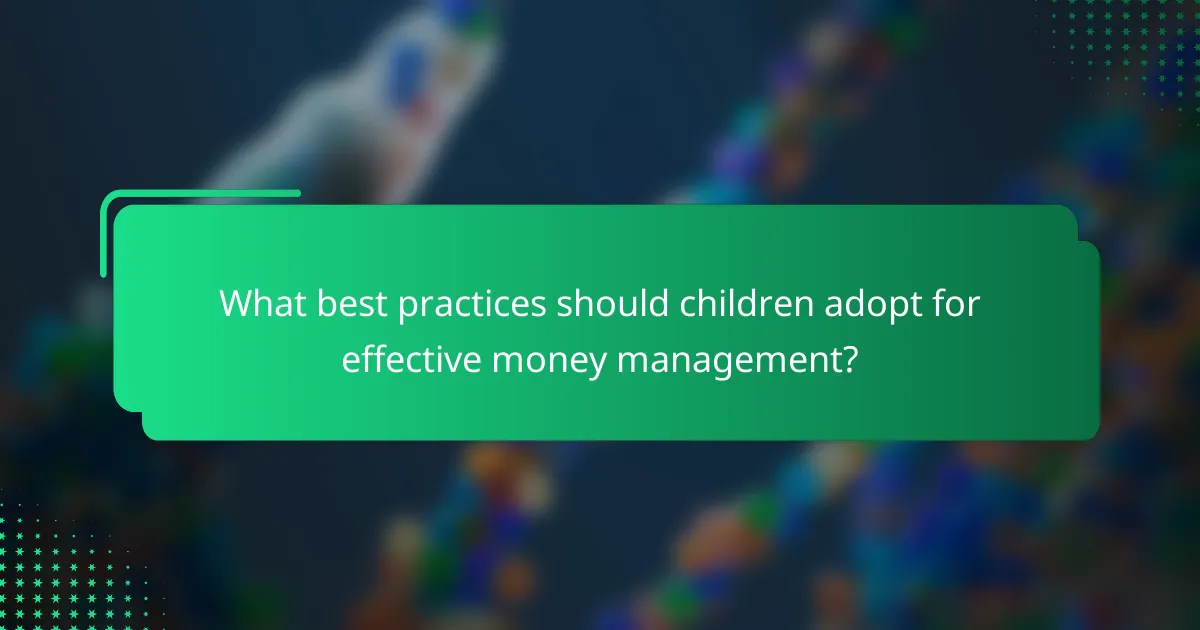 What best practices should children adopt for effective money management?